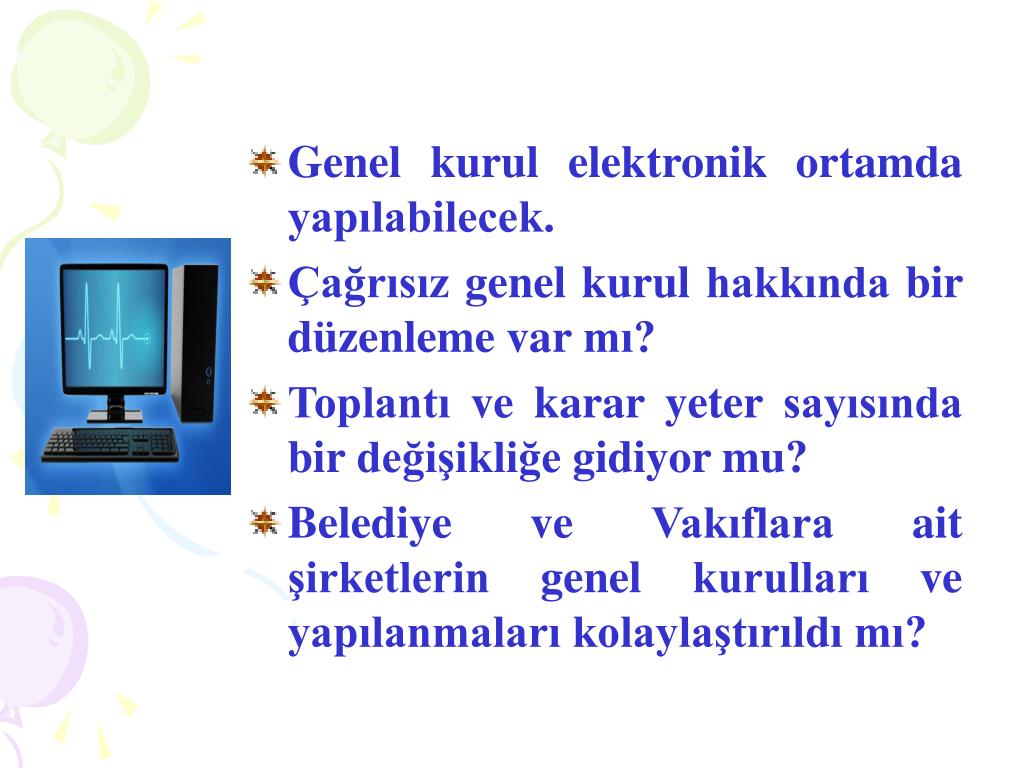 Genel kurul elektronik ortamda yapılabilecek.

Çağrısız genel kurul hakkında bir düzenleme var mı?

Toplantı ve karar yeter sayısında bir değişikliğe gidiyor mu?

Belediye ve Vakıflara ait şirketlerin genel kurulları ve yapılanmaları kolaylaştırıldı mı?